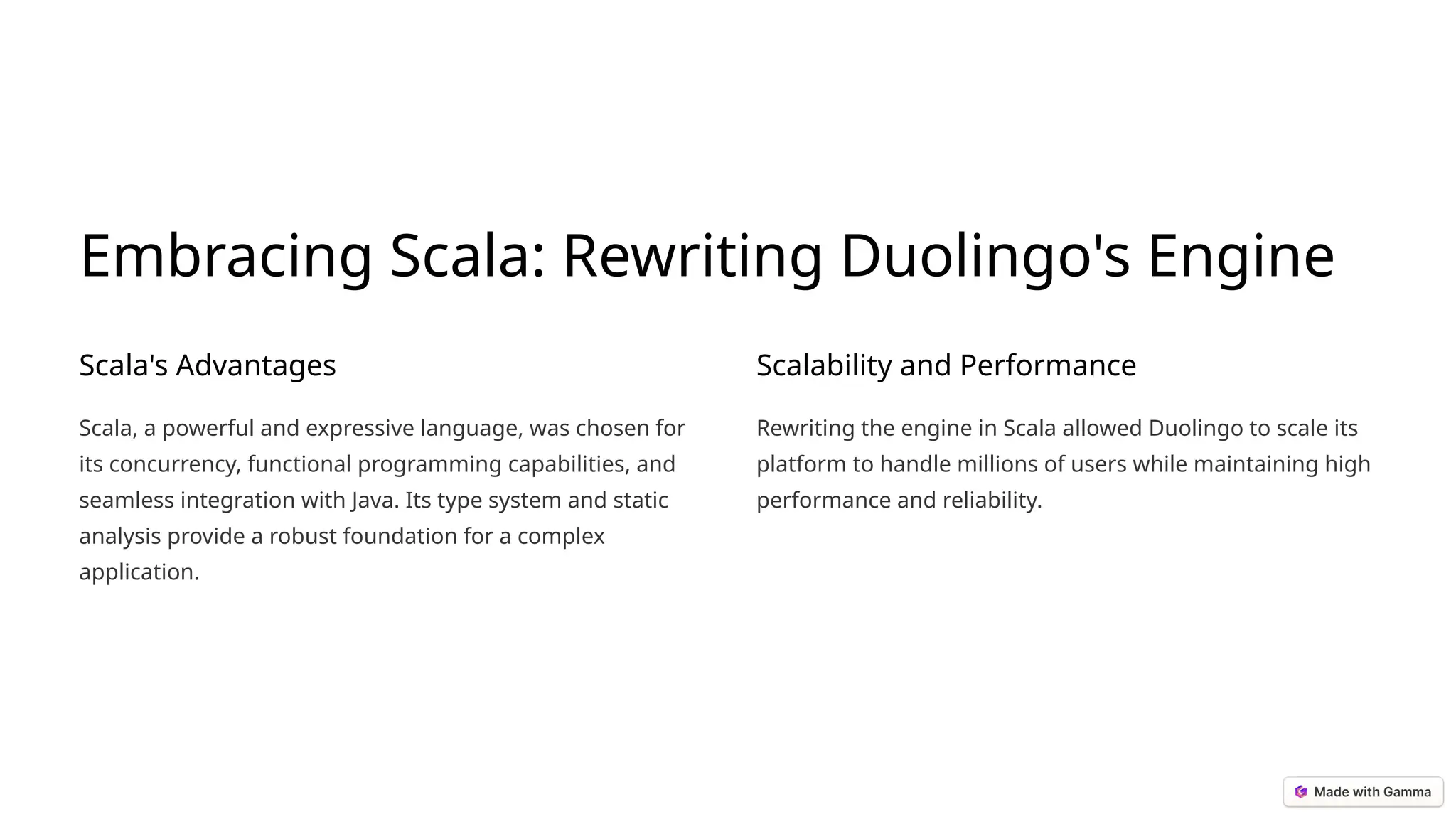 Embracing Scala: Rewriting Duolingo's Engine

Scala's Advantages

Scala, a powerful and expressive language, was chosen for its concurrency, functional programming capabilities, and seamless integration with Java. Its type system and static analysis provide a robust foundation for a complex application.

Scalability and Performance

Rewriting the engine in Scala allowed Duolingo to scale its platform to handle millions of users while maintaining high performance and reliability.

Made with Gamma